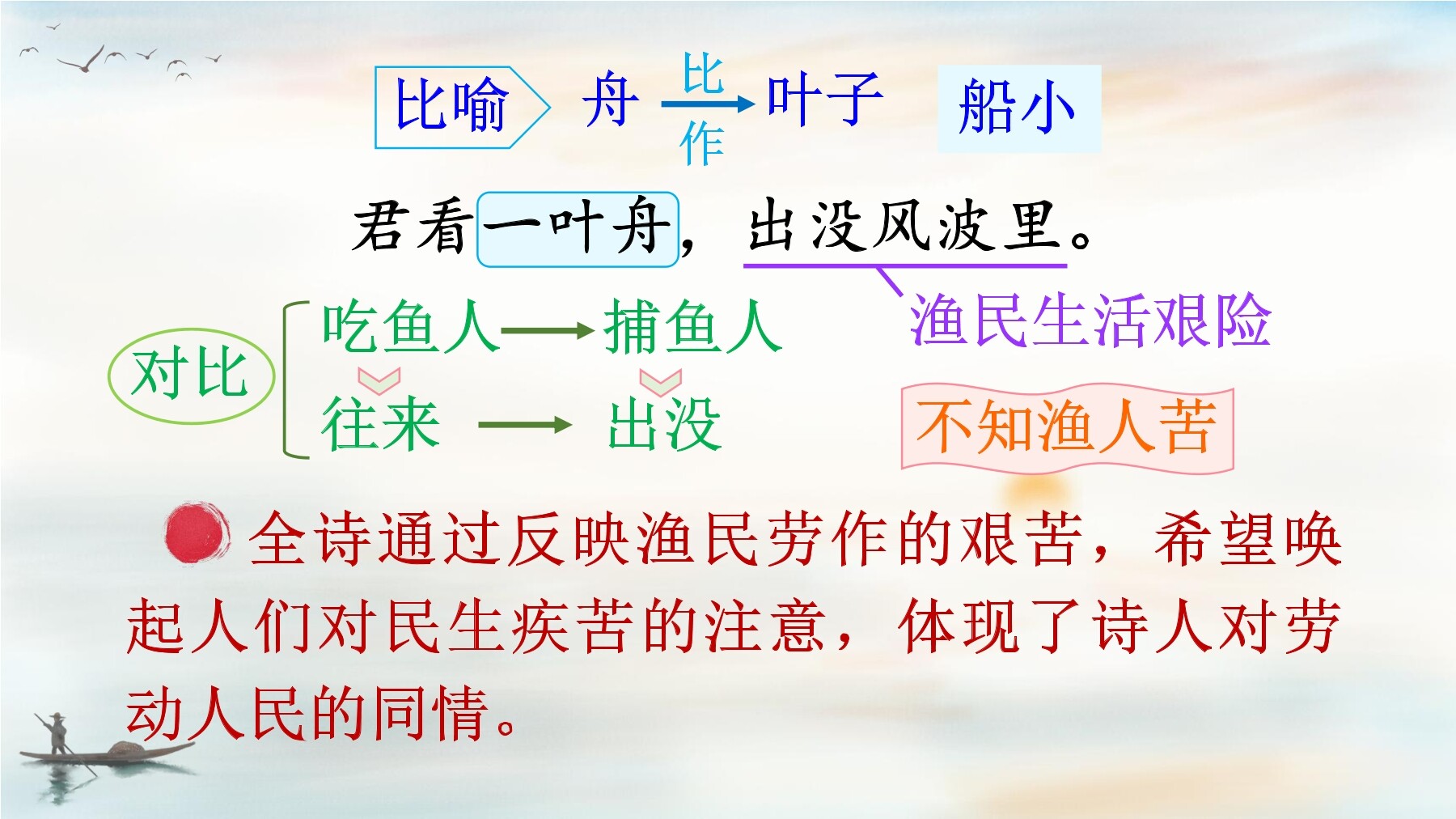 比喻 舟 比作 叶子 船小

君看一叶舟，出没风波里。

渔民生活艰险

对比
吃鱼人 → 捕鱼人
往来 → 出没

不知渔人苦

全诗通过反映渔民劳作的艰苦，希望唤起人们对民生疾苦的注意，体现了诗人对劳动人民的同情。